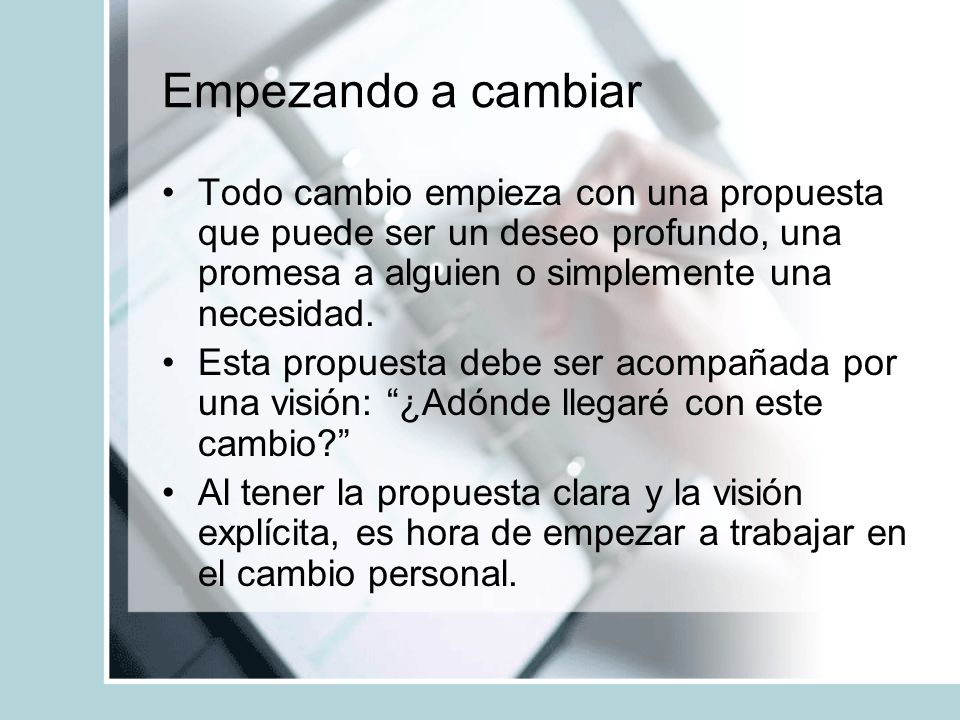 Empezando a cambiar

• Todo cambio empieza con una propuesta que puede ser un deseo profundo, una promesa a alguien o simplemente una necesidad.
• Esta propuesta debe ser acompañada por una visión: “¿Adónde llegaré con este cambio?”
• Al tener la propuesta clara y la visión explícita, es hora de empezar a trabajar en el cambio personal.